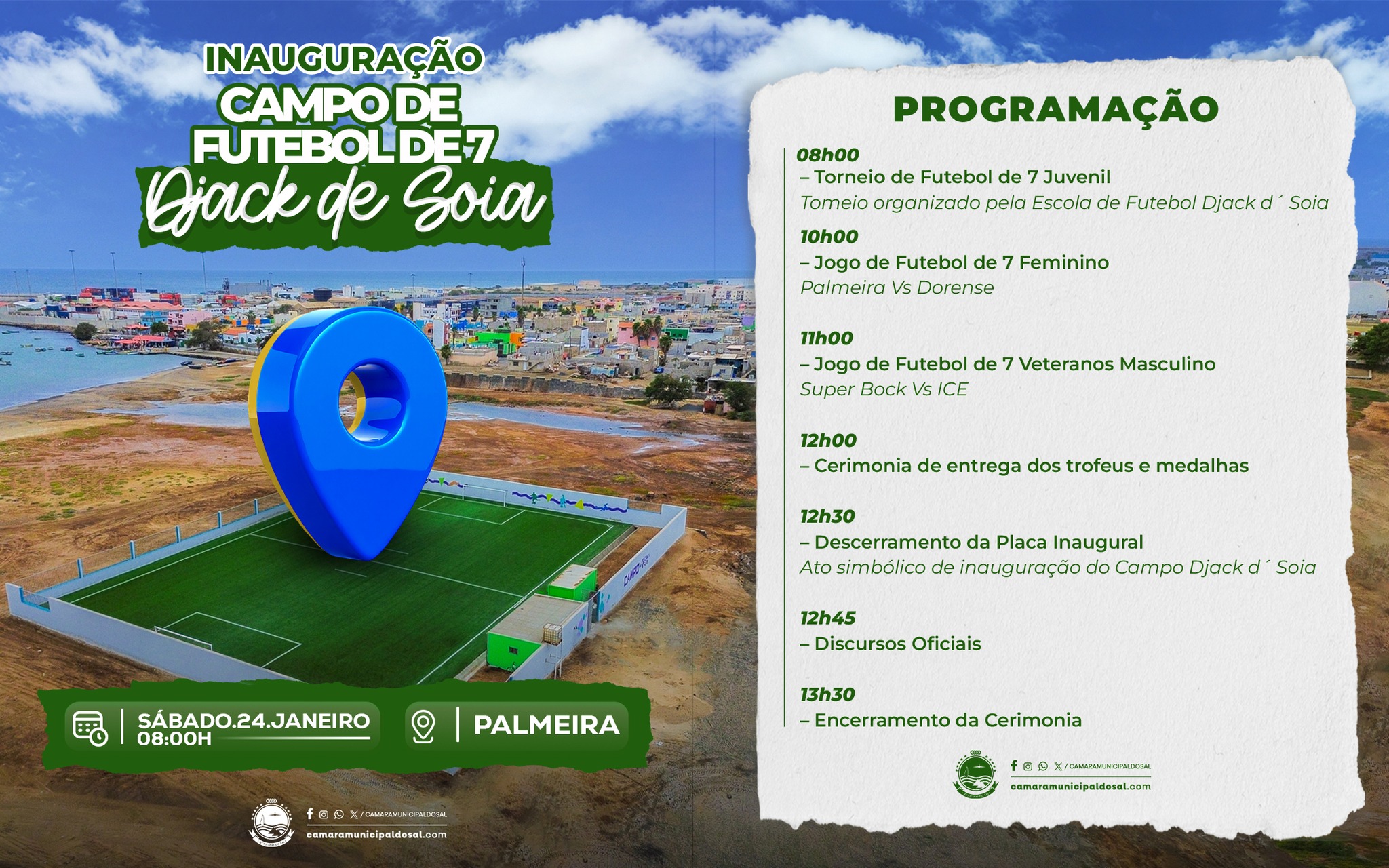 INAUGURAÇÃO
CAMPO DE FUTEBOL DE 7
Djack de Soia

SÁBADO.24.JANEIRO
08:00H

PALMEIRA

/ CAMARAMUNICIPALDOSAL
camaramunicipaldosal.com

PROGRAMAÇÃO

08h00
– Torneio de Futebol de 7 Juvenil
Tomeio organizado pela Escola de Futebol Djack d´ Soia

10h00
– Jogo de Futebol de 7 Feminino
Palmeira Vs Dorense

11h00
– Jogo de Futebol de 7 Veteranos Masculino
Super Bock Vs ICE

12h00
– Cerimonia de entrega dos trofeus e medalhas

12h30
– Descerramento da Placa Inaugural
Ato simbólico de inauguração do Campo Djack d´ Soia

12h45
– Discursos Oficiais

13h30
– Encerramento da Cerimonia

/ CAMARAMUNICIPALDOSAL
camaramunicipaldosal.com